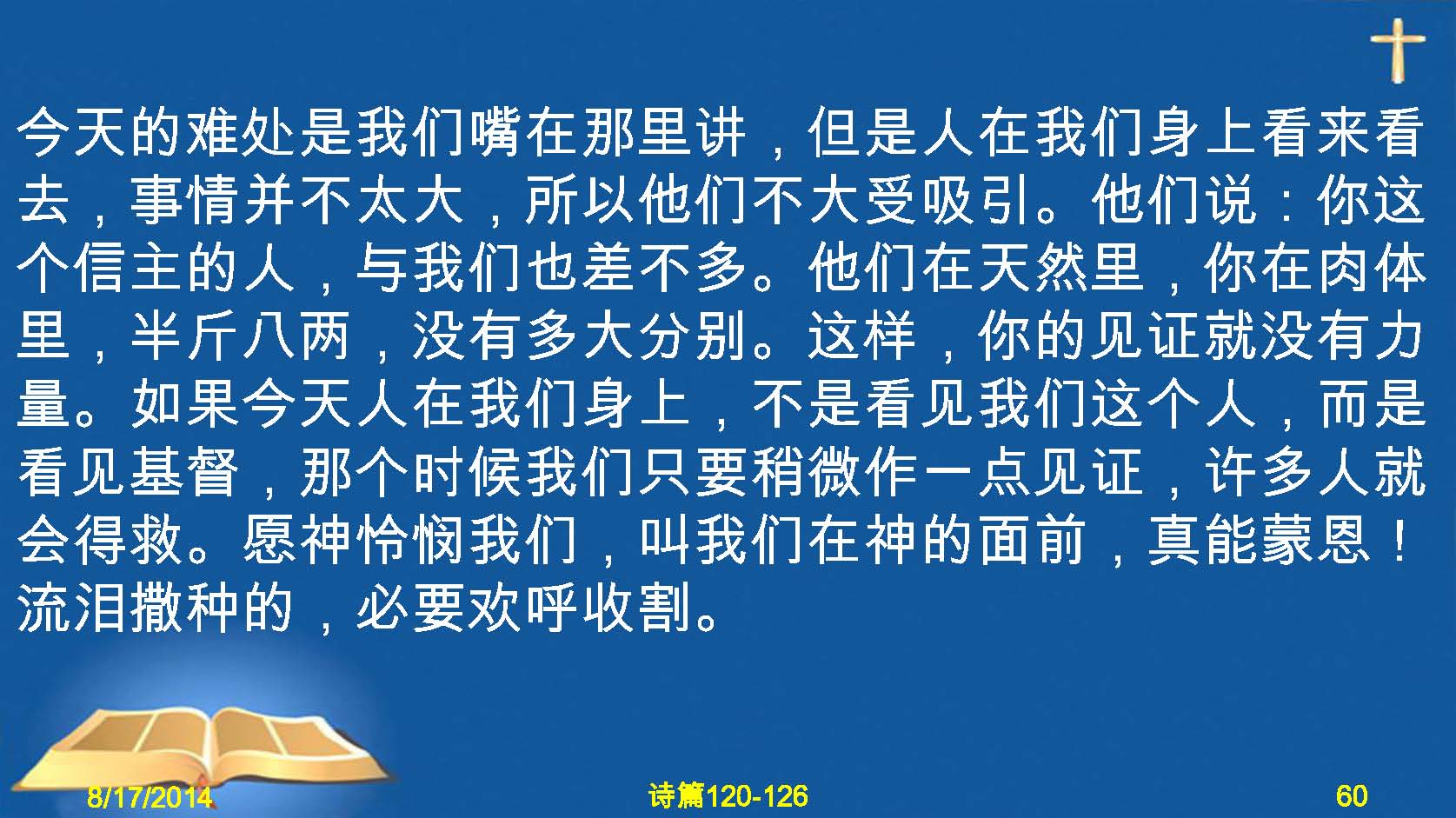 今天的难处是我们嘴在那里讲，但是人在我们身上看来看去，事情并不太大，所以他们不大受吸引。他们说：你这个信主的人，与我们也差不多。他们在天然里，你在肉体里，半斤八两，没有多大分别。这样，你的见证就没有力量。如果今天人在我们身上，不是看见我们这个人，而是看见基督，那个时候我们只要稍微作一点见证，许多人就会得救。愿神怜悯我们，叫我们在神的面前，真能蒙恩！流泪撒种的，必要欢呼收割。

8/17/2014

诗篇120-126

60